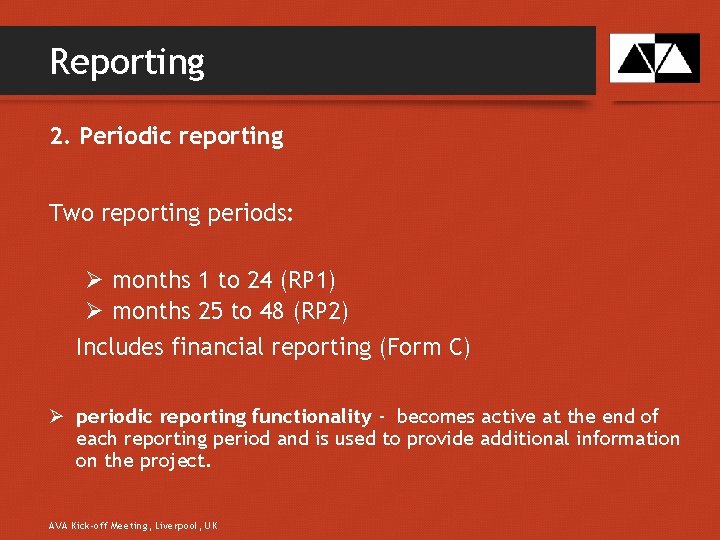 Reporting

2. Periodic reporting

Two reporting periods:

➢ months 1 to 24 (RP1)
➢ months 25 to 48 (RP2)

Includes financial reporting (Form C)

➢ periodic reporting functionality - becomes active at the end of each reporting period and is used to provide additional information on the project.

AVA Kick-off Meeting, Liverpool, UK